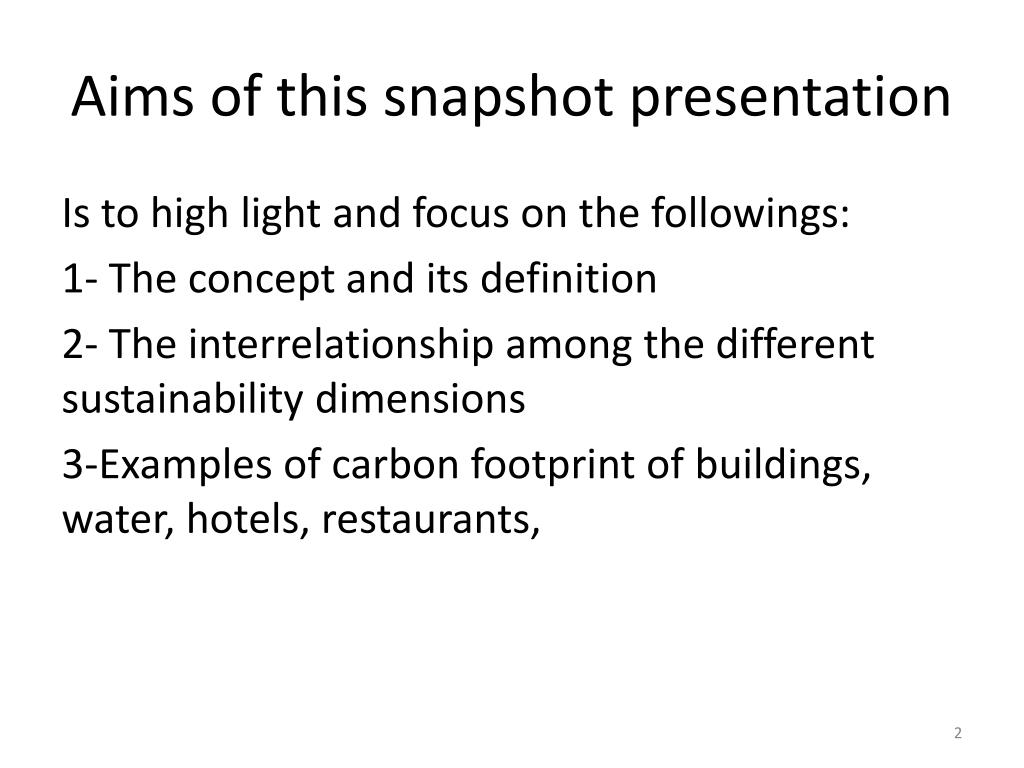 Aims of this snapshot presentation

Is to high light and focus on the followings:

1- The concept and its definition

2- The interrelationship among the different sustainability dimensions

3-Examples of carbon footprint of buildings, water, hotels, restaurants,

2